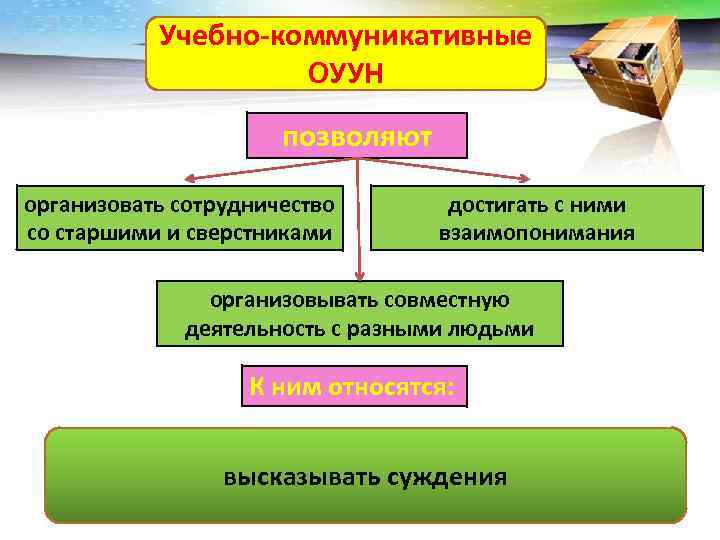 Учебно-коммуникативные ОУУН

позволяют

организовать сотрудничество со старшими и сверстниками

достигать с ними взаимопонимания

организовывать совместную деятельность с разными людьми

К ним относятся:

высказывать суждения